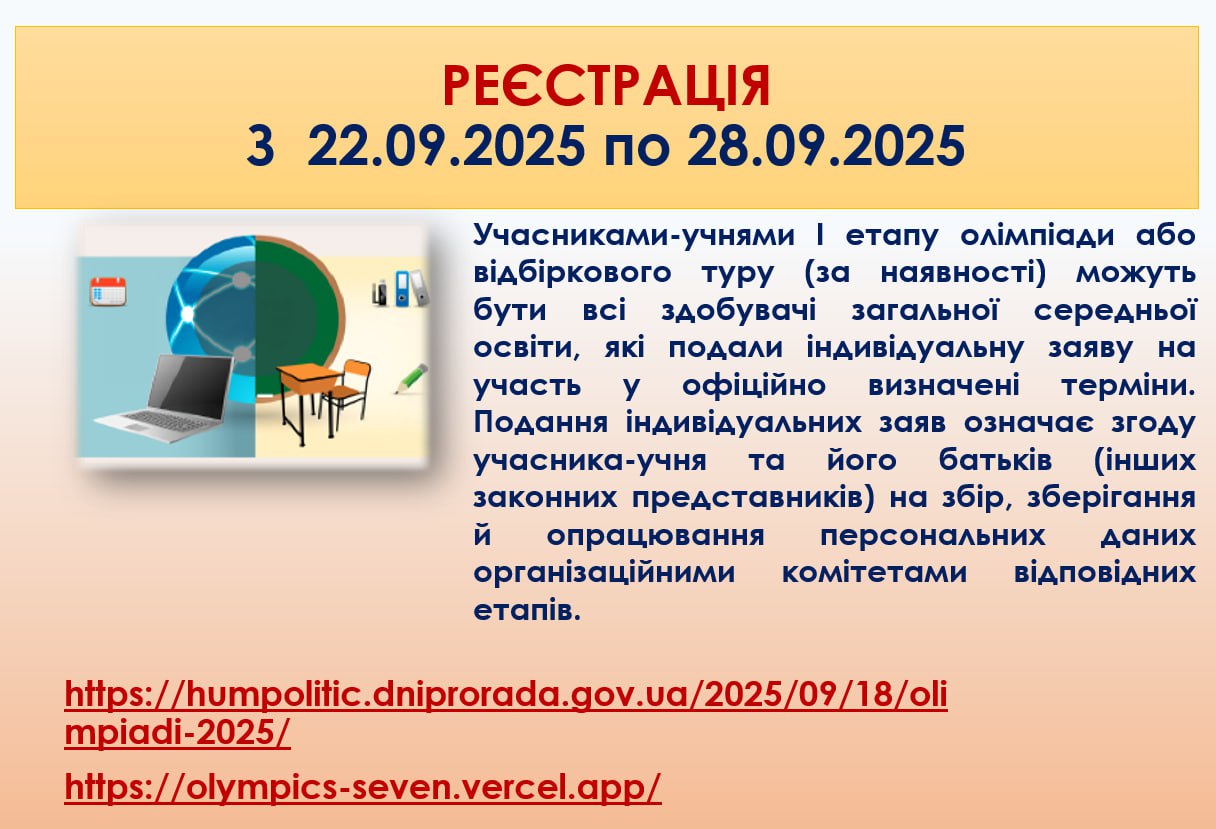 РЕЄСТРАЦІЯ
З 22.09.2025 по 28.09.2025

Учасниками-учнями І етапу олімпіади або відбіркового туру (за наявності) можуть бути всі здобувачі загальної середньої освіти, які подали індивідуальну заяву на участь у офіційно визначені терміни. Подання індивідуальних заяв означає згоду учасника-учня та його батьків (інших законних представників) на збір, зберігання й опрацювання персональних даних організаційними комітетами відповідних етапів.

https://humpolitic.dniprorada.gov.ua/2025/09/18/olimpiadi-2025/

https://olympics-seven.vercel.app/